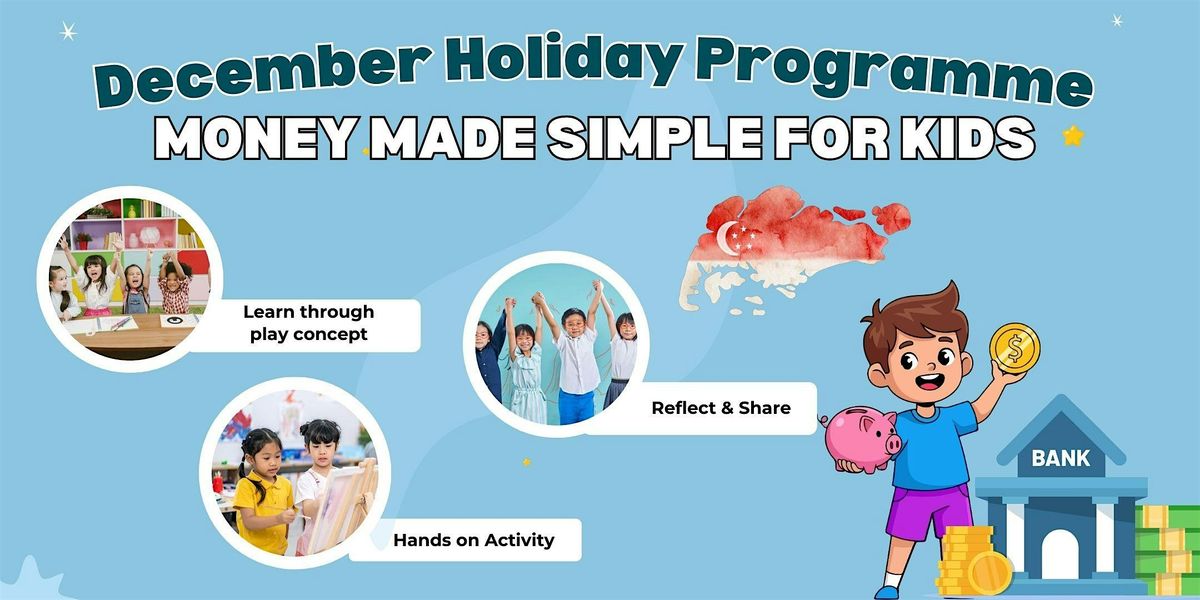 December Holiday Programme
MONEY MADE SIMPLE FOR KIDS

Learn through play concept

Reflect & Share

Hands on Activity

$

BANK